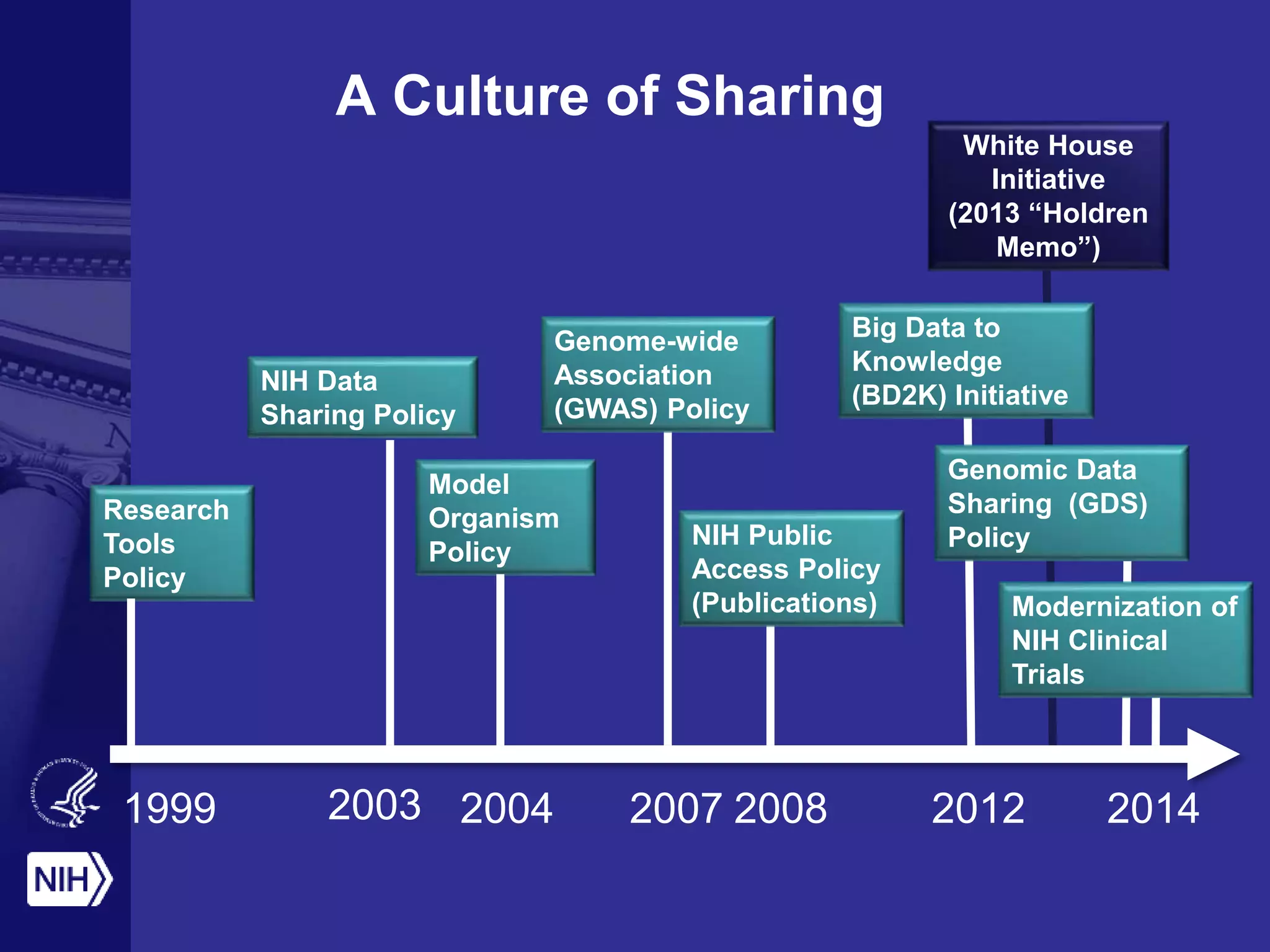 A Culture of Sharing

White House Initiative (2013 “Holdren Memo”)

Research Tools Policy

NIH Data Sharing Policy

Model Organism Policy

Genome-wide Association (GWAS) Policy

NIH Public Access Policy (Publications)

Big Data to Knowledge (BD2K) Initiative

Genomic Data Sharing (GDS) Policy

Modernization of NIH Clinical Trials

1999 2003 2004 2007 2008 2012 2014

NIH